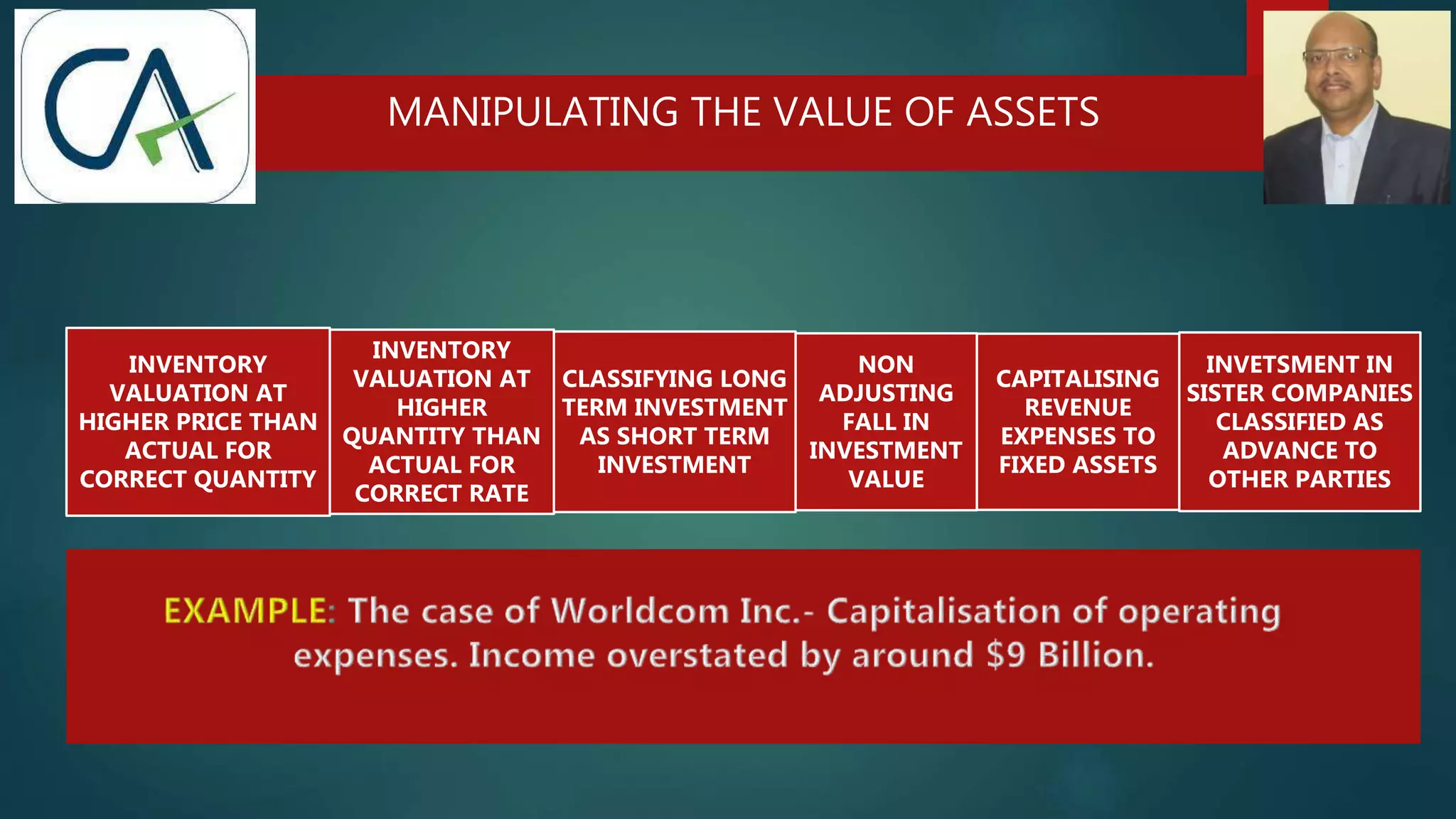 CA

MANIPULATING THE VALUE OF ASSETS

INVENTORY VALUATION AT HIGHER PRICE THAN ACTUAL FOR CORRECT QUANTITY

INVENTORY VALUATION AT HIGHER QUANTITY THAN ACTUAL FOR CORRECT RATE

CLASSIFYING LONG TERM INVESTMENT AS SHORT TERM INVESTMENT

NON ADJUSTING FALL IN INVESTMENT VALUE

CAPITALISING REVENUE EXPENSES TO FIXED ASSETS

INVETSMENT IN SISTER COMPANIES CLASSIFIED AS ADVANCE TO OTHER PARTIES

EXAMPLE: The case of Worldcom Inc.- Capitalisation of operating expenses. Income overstated by around $9 Billion.